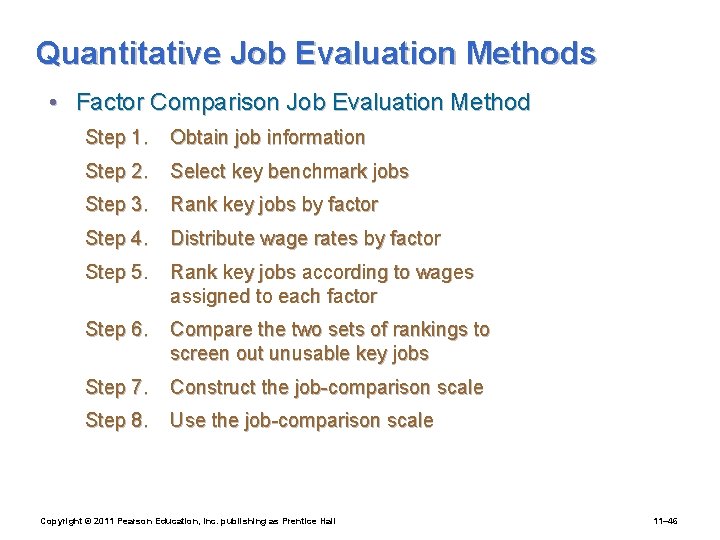 Quantitative Job Evaluation Methods

• Factor Comparison Job Evaluation Method

Step 1. Obtain job information

Step 2. Select key benchmark jobs

Step 3. Rank key jobs by factor

Step 4. Distribute wage rates by factor

Step 5. Rank key jobs according to wages assigned to each factor

Step 6. Compare the two sets of rankings to screen out unusable key jobs

Step 7. Construct the job-comparison scale

Step 8. Use the job-comparison scale

Copyright © 2011 Pearson Education, Inc. publishing as Prentice Hall

11–46